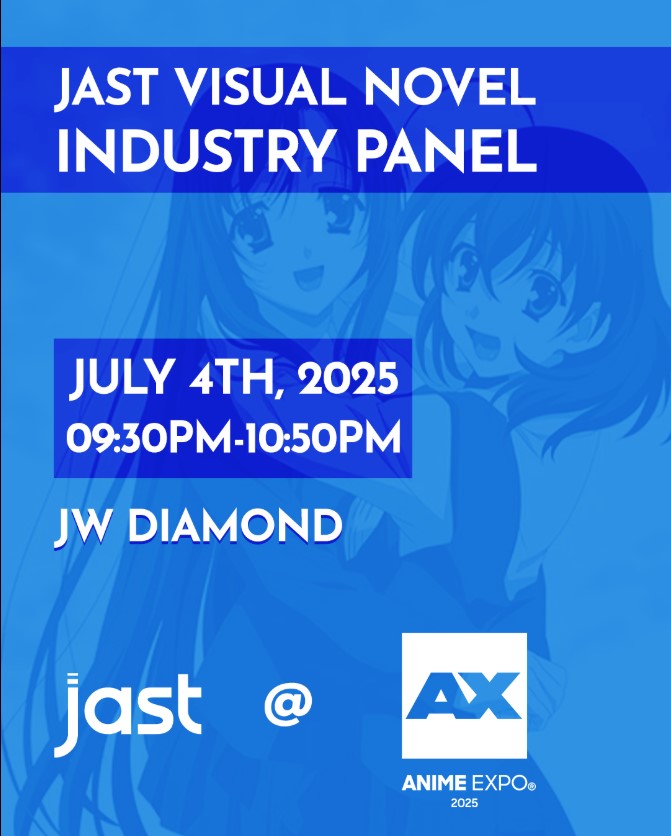 JAST VISUAL NOVEL INDUSTRY PANEL

JULY 4TH, 2025
09:30PM-10:50PM

JW DIAMOND

jast @ AX

ANIME EXPO®
2025